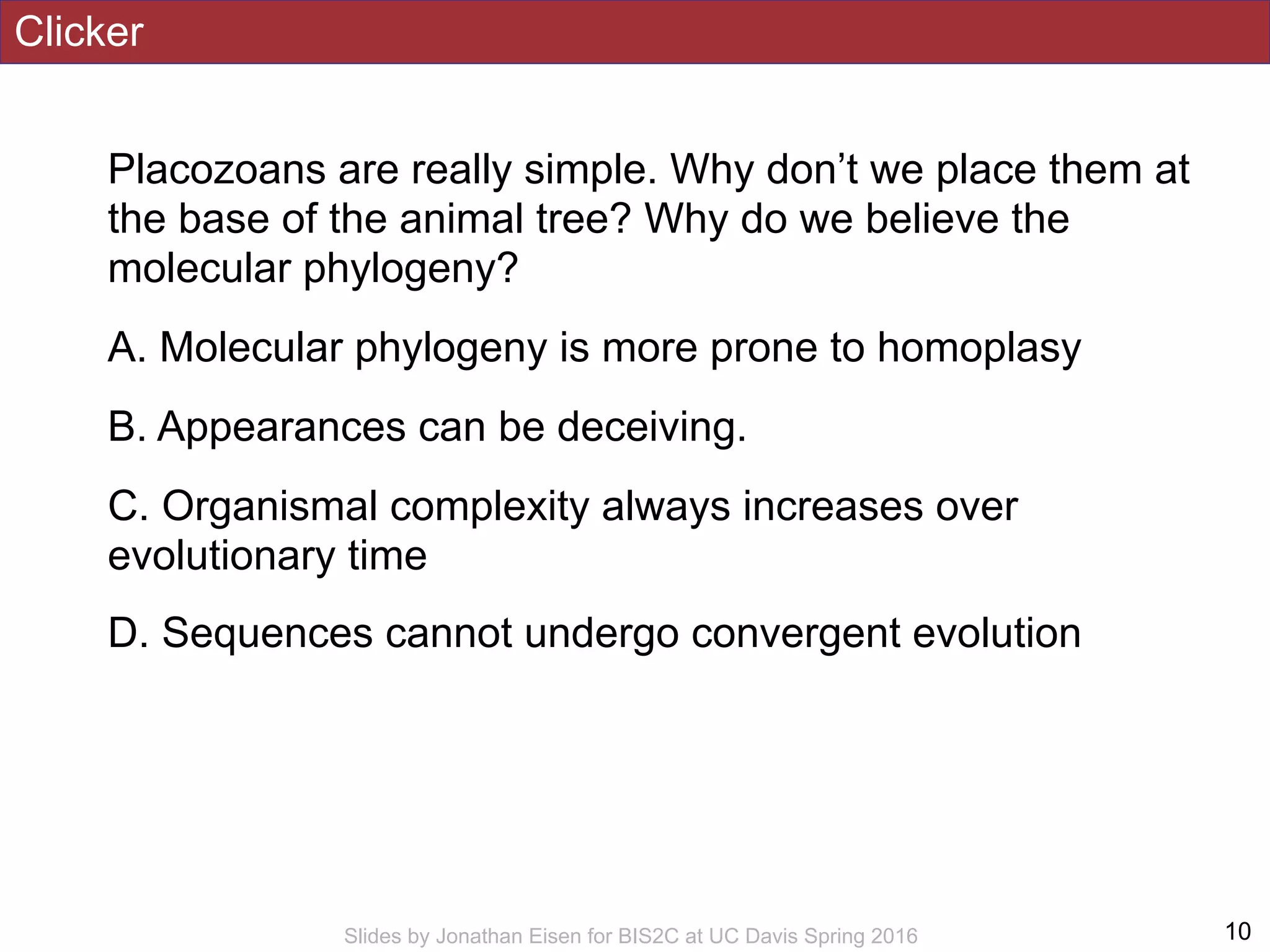 Clicker

Placozoans are really simple. Why don’t we place them at the base of the animal tree? Why do we believe the molecular phylogeny?

A. Molecular phylogeny is more prone to homoplasy

B. Appearances can be deceiving.

C. Organismal complexity always increases over evolutionary time

D. Sequences cannot undergo convergent evolution

Slides by Jonathan Eisen for BIS2C at UC Davis Spring 2016

10